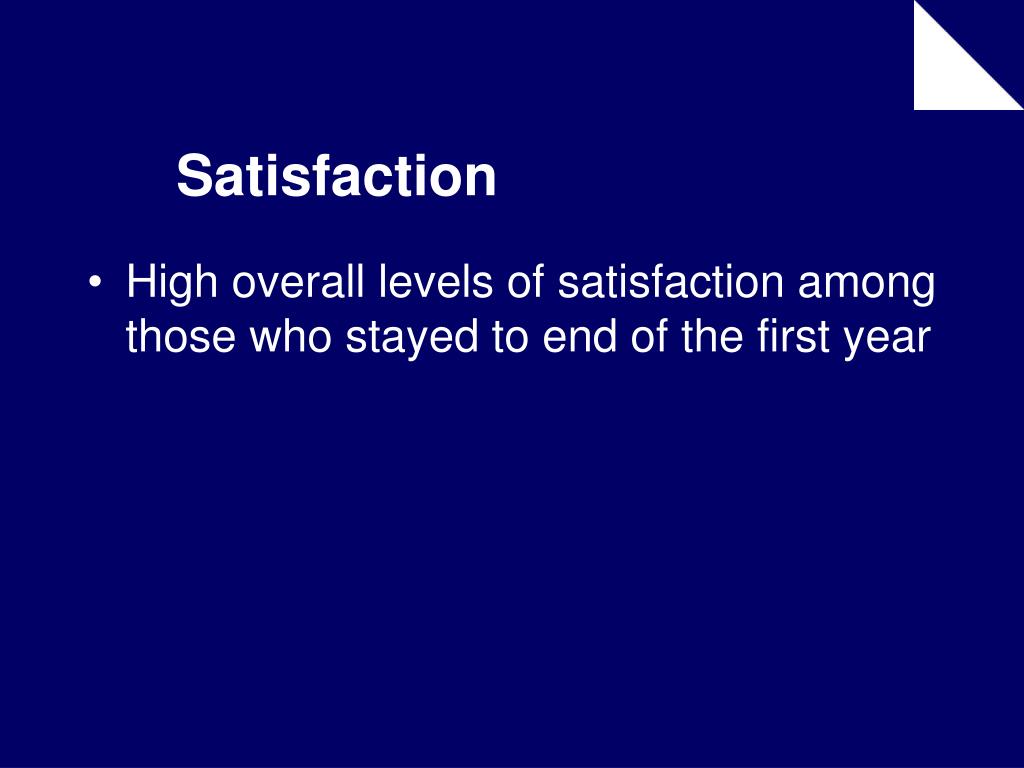 Satisfaction

• High overall levels of satisfaction among those who stayed to end of the first year